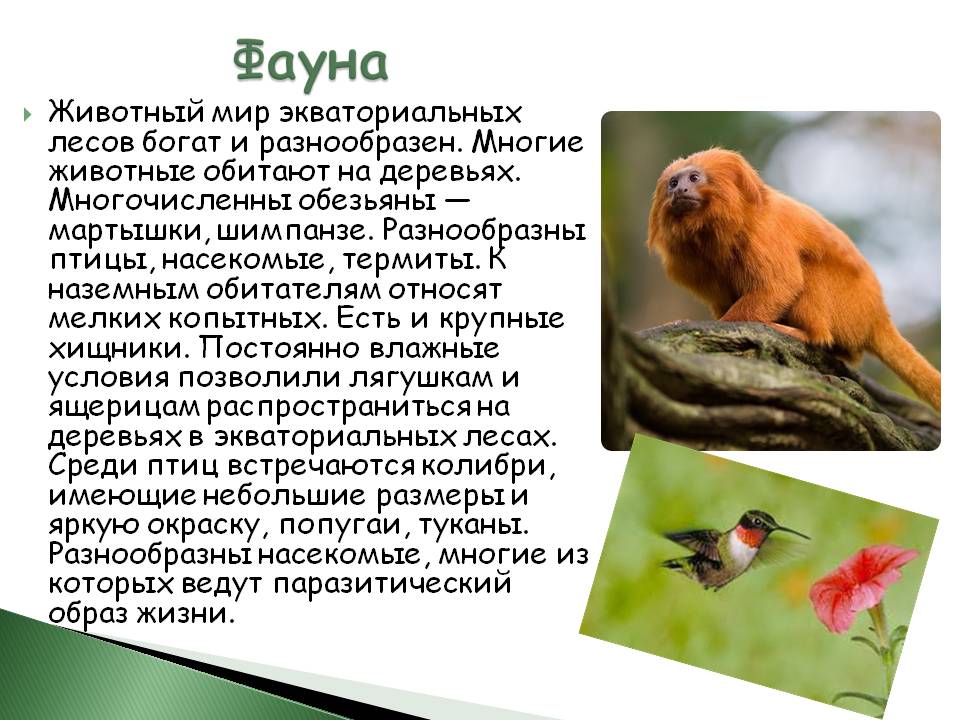 Фауна

Животный мир экваториальных лесов богат и разнообразен. Многие животные обитают на деревьях. Многочисленны обезьяны — мартышки, шимпанзе. Разнообразны птицы, насекомые, термиты. К наземным обитателям относят мелких копытных. Есть и крупные хищники. Постоянно влажные условия позволили лягушкам и ящерицам распространиться на деревьях в экваториальных лесах. Среди птиц встречаются колибри, имеющие небольшие размеры и яркую окраску, попугаи, туканы. Разнообразны насекомые, многие из которых ведут паразитический образ жизни.